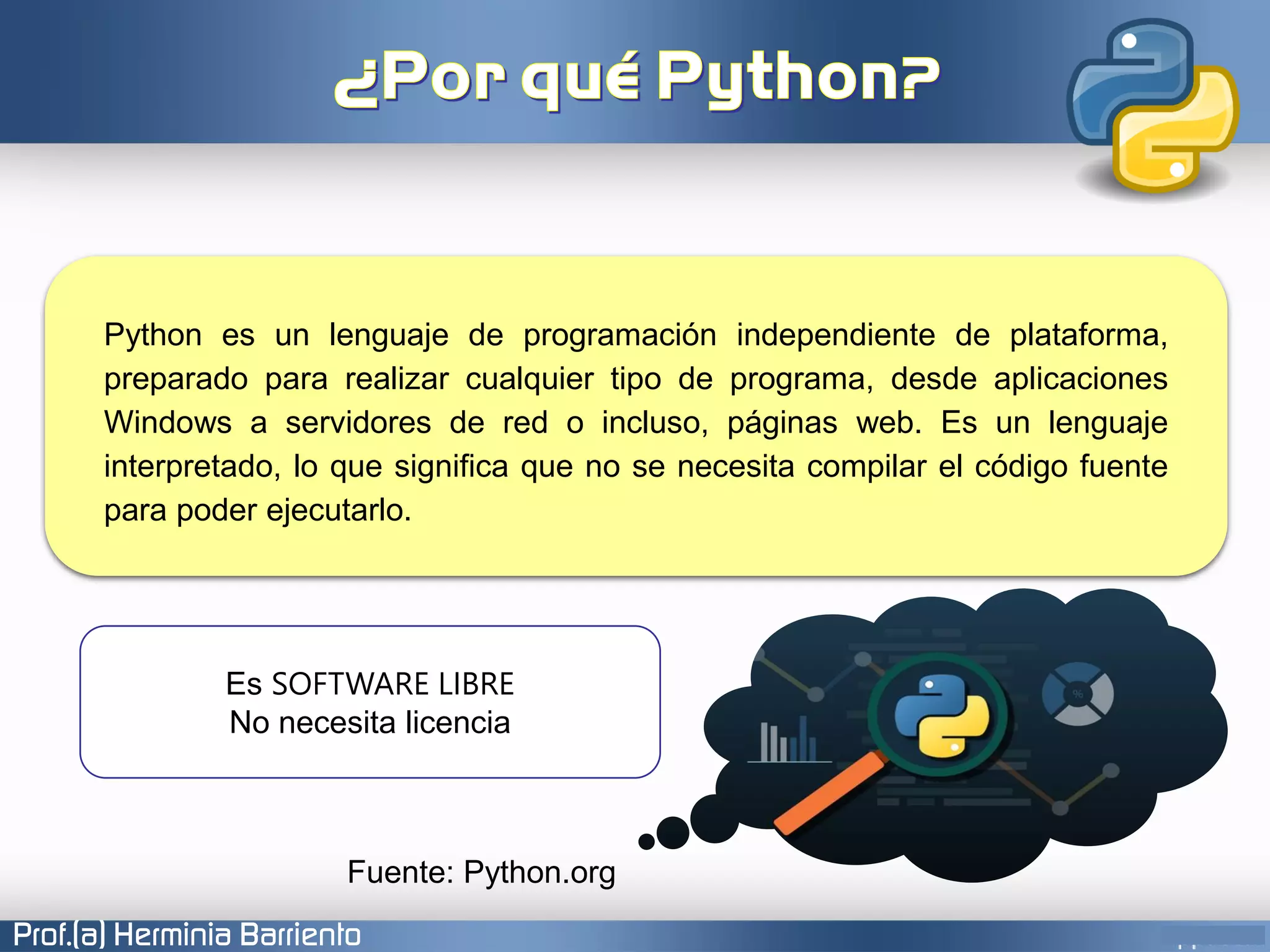 ¿Por qué Python?

Python es un lenguaje de programación independiente de plataforma, preparado para realizar cualquier tipo de programa, desde aplicaciones Windows a servidores de red o incluso, páginas web. Es un lenguaje interpretado, lo que significa que no se necesita compilar el código fuente para poder ejecutarlo.

Es SOFTWARE LIBRE
No necesita licencia

%

Fuente: Python.org

Prof.(a) Herminia Barriento